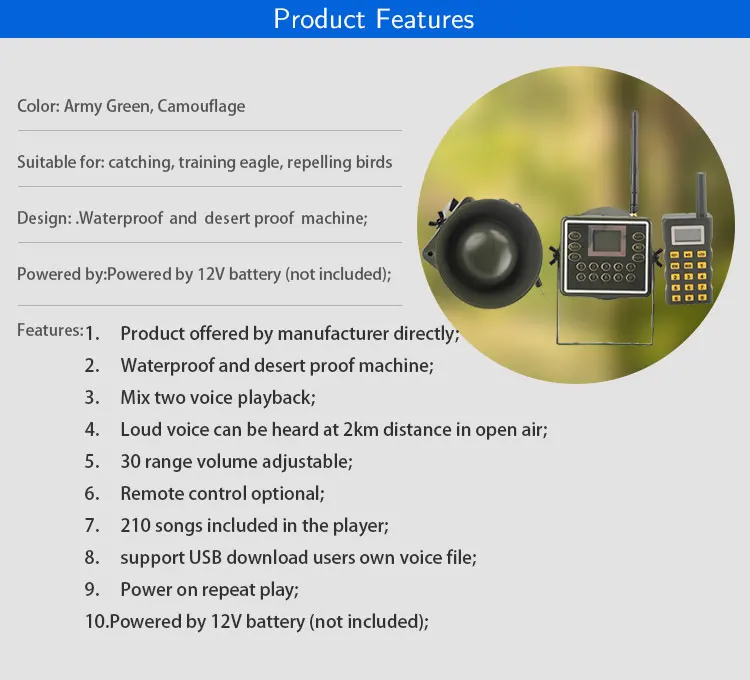 Product Features

Color: Army Green, Camouflage

Suitable for: catching, training eagle, repelling birds

Design: .Waterproof and desert proof machine;

Powered by:Powered by 12V battery (not included);

Features:
1. Product offered by manufacturer directly;
2. Waterproof and desert proof machine;
3. Mix two voice playback;
4. Loud voice can be heard at 2km distance in open air;
5. 30 range volume adjustable;
6. Remote control optional;
7. 210 songs included in the player;
8. support USB download users own voice file;
9. Power on repeat play;
10.Powered by 12V battery (not included);